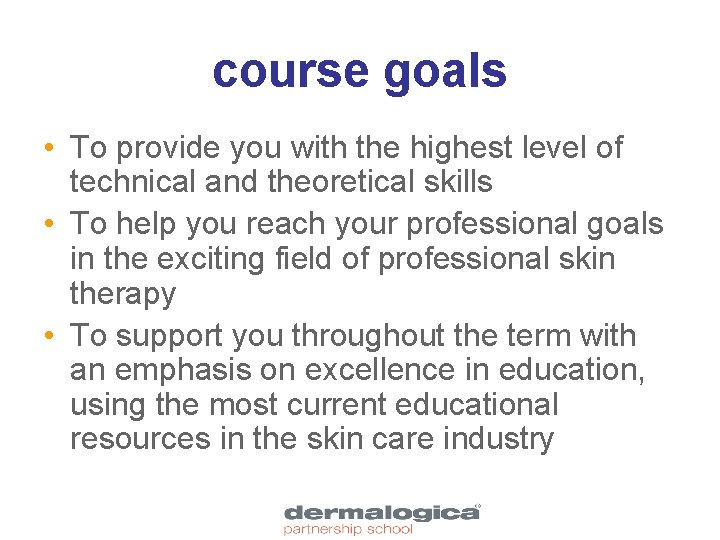 course goals

• To provide you with the highest level of technical and theoretical skills
• To help you reach your professional goals in the exciting field of professional skin therapy
• To support you throughout the term with an emphasis on excellence in education, using the most current educational resources in the skin care industry

dermalogica®
partnership school